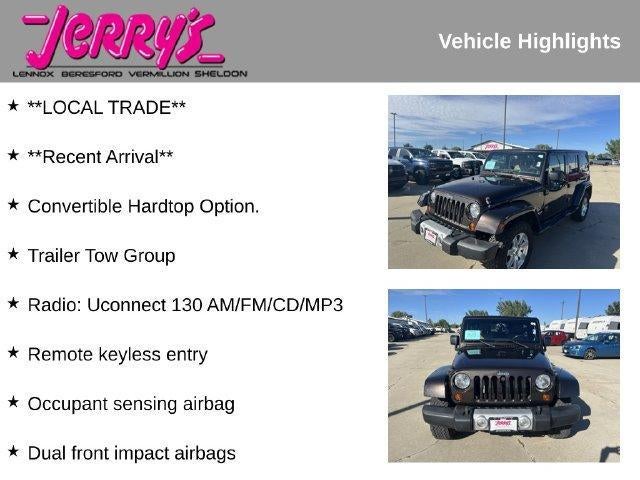 Jerry's
LENNOX BERESFORD VERMILLION SHELDON

Vehicle Highlights

★ **LOCAL TRADE**

★ **Recent Arrival**

★ Convertible Hardtop Option.

★ Trailer Tow Group

★ Radio: Uconnect 130 AM/FM/CD/MP3

★ Remote keyless entry

★ Occupant sensing airbag

★ Dual front impact airbags